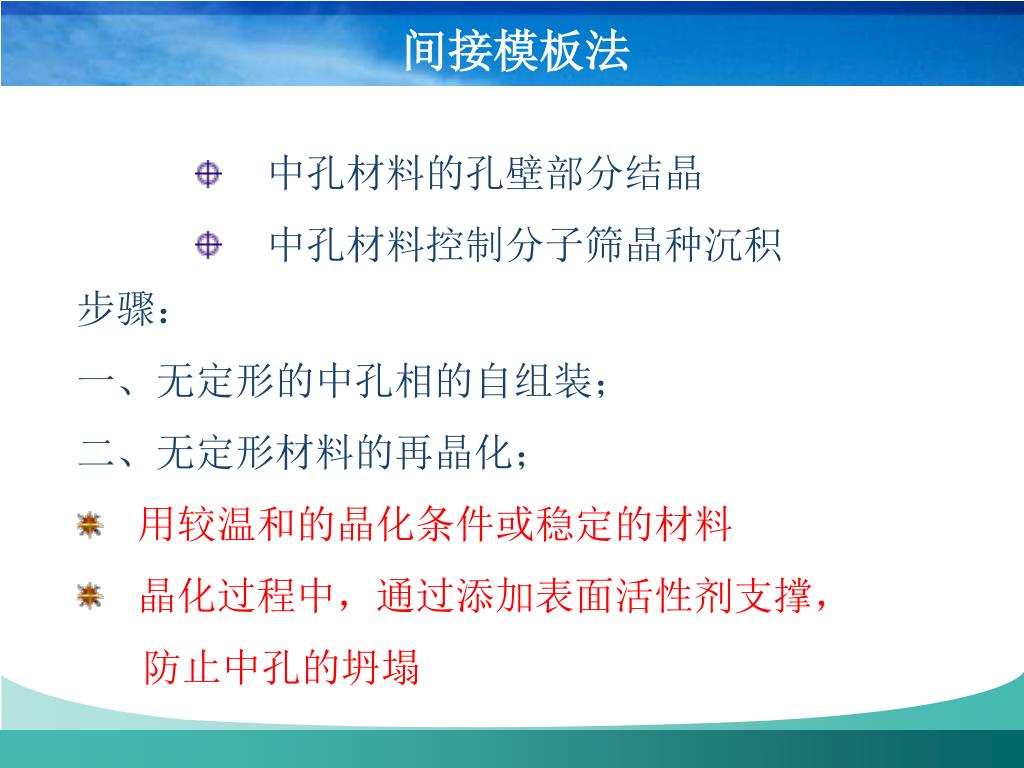 间接模板法

中孔材料的孔壁部分结晶

中孔材料控制分子筛晶种沉积

步骤：

一、无定形的中孔相的自组装；

二、无定形材料的再晶化；

用较温和的晶化条件或稳定的材料

晶化过程中，通过添加表面活性剂支撑，防止中孔的坍塌